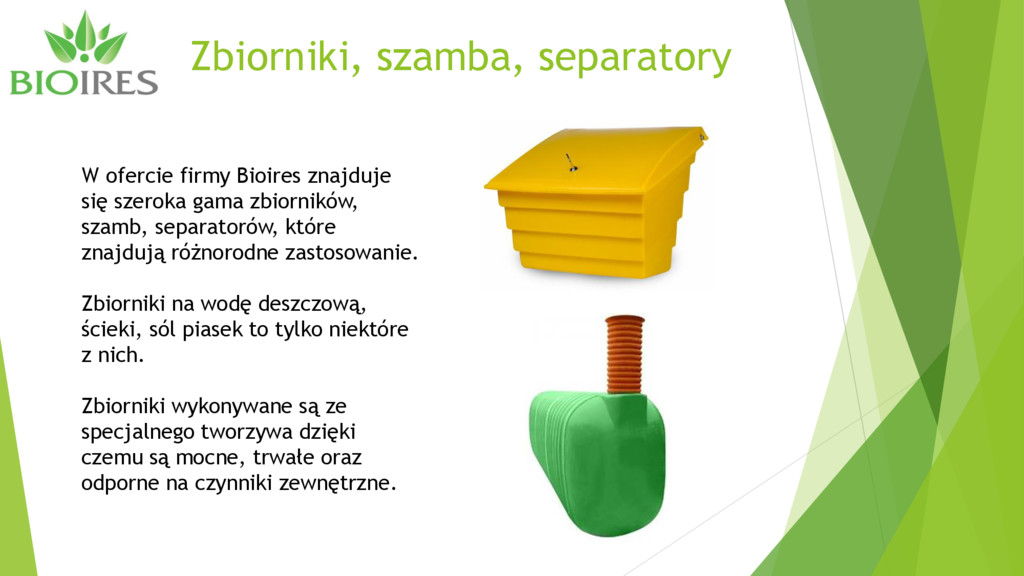 BIOIRES

Zbiorniki, szamba, separatory

W ofercie firmy Bioires znajduje się szeroka gama zbiorników, szamb, separatorów, które znajdują różnorodne zastosowanie.

Zbiorniki na wodę deszczową, ścieki, sól piasek to tylko niektóre z nich.

Zbiorniki wykonywane są ze specjalnego tworzywa dzięki czemu są mocne, trwałe oraz odporne na czynniki zewnętrzne.